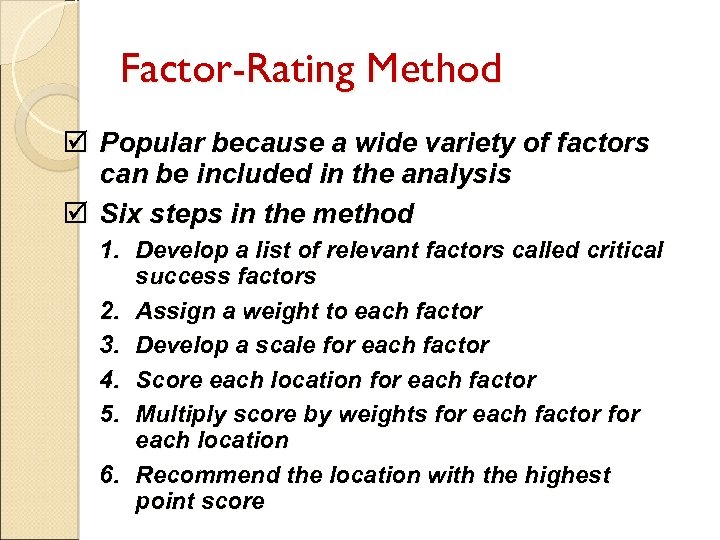 Factor-Rating Method

☑ Popular because a wide variety of factors can be included in the analysis

☑ Six steps in the method

1. Develop a list of relevant factors called critical success factors
2. Assign a weight to each factor
3. Develop a scale for each factor
4. Score each location for each factor
5. Multiply score by weights for each factor for each location
6. Recommend the location with the highest point score